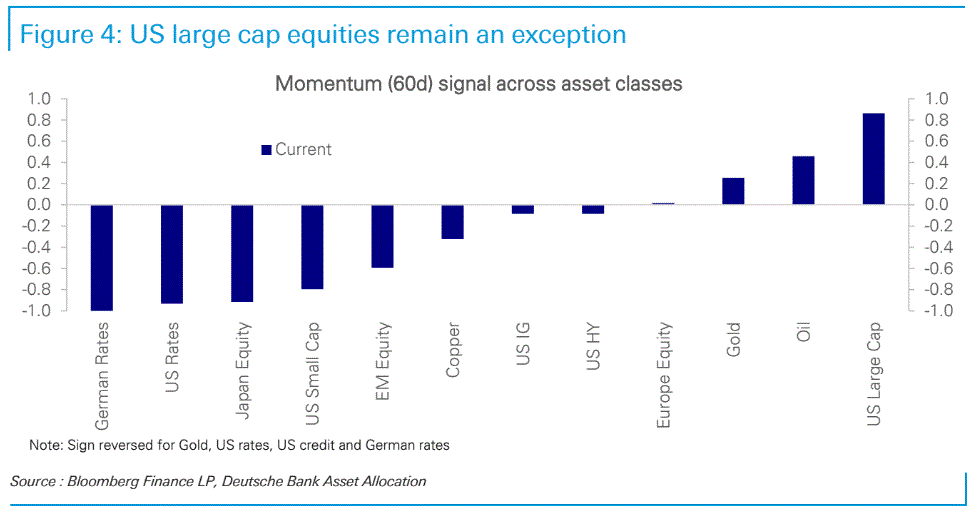 Figure 4: US large cap equities remain an exception

Momentum (60d) signal across asset classes

Current

1.0
0.8
0.6
0.4
0.2
0.0
-0.2
-0.4
-0.6
-0.8
-1.0

1.0
0.8
0.6
0.4
0.2
0.0
-0.2
-0.4
-0.6
-0.8
-1.0

German Rates
US Rates
Japan Equity
US Small Cap
EM Equity
Copper
US IG
US HY
Europe Equity
Gold
Oil
US Large Cap

Note: Sign reversed for Gold, US rates, US credit and German rates

Source : Bloomberg Finance LP, Deutsche Bank Asset Allocation